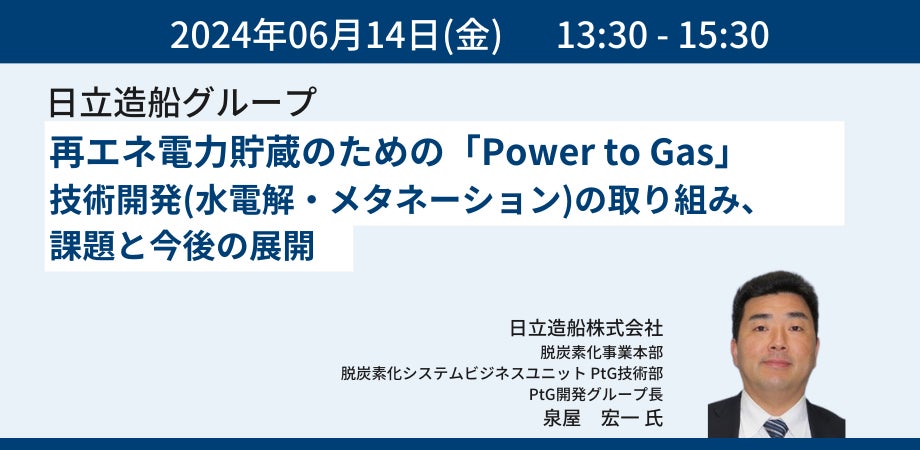 2024年06月14日(金)　13:30 - 15:30

日立造船グループ

再エネ電力貯蔵のための「Power to Gas」技術開発(水電解・メタネーション)の取り組み、課題と今後の展開

日立造船株式会社
脱炭素化事業本部
脱炭素化システムビジネスユニット PtG技術部
PtG開発グループ長
泉屋　宏一 氏